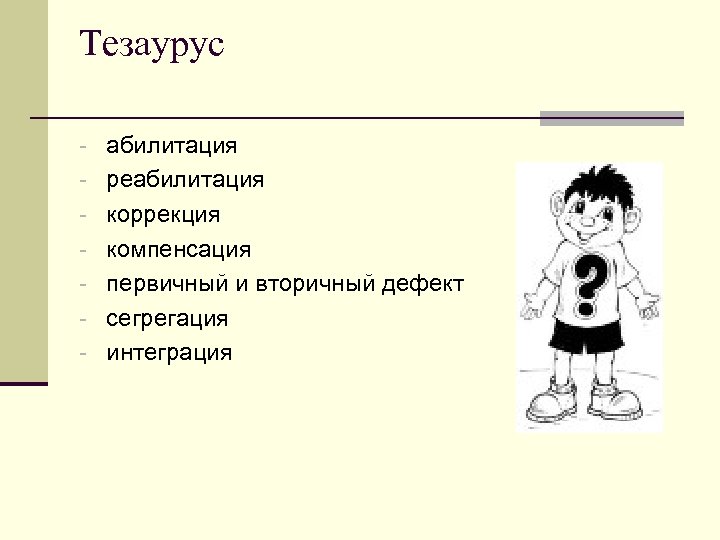 Тезаурус

- абилитация
- реабилитация
- коррекция
- компенсация
- первичный и вторичный дефект
- сегрегация
- интеграция

?